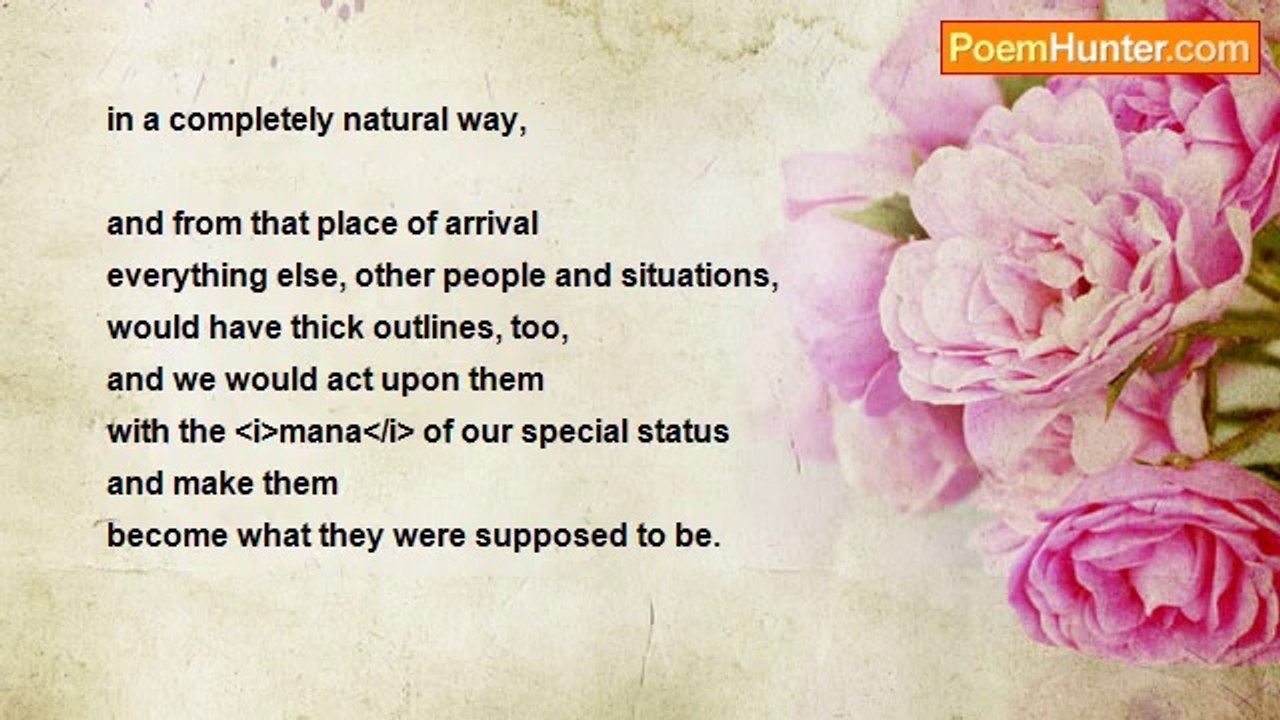 PoemHunter.com

in a completely natural way,

and from that place of arrival
everything else, other people and situations,
would have thick outlines, too,
and we would act upon them
with the <i>mana</i> of our special status
and make them
become what they were supposed to be.